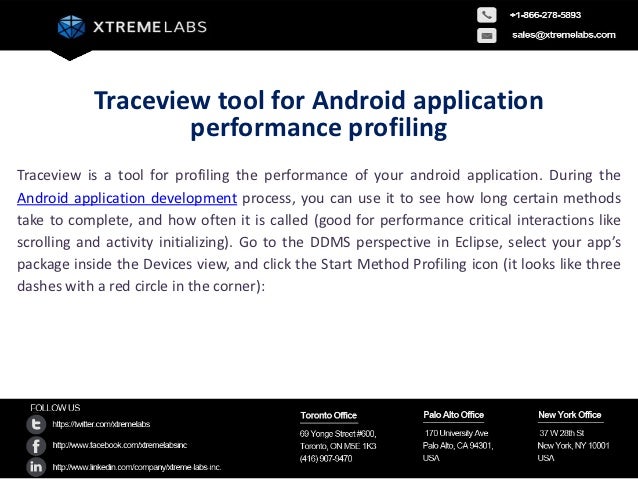 XTREMELABS

+1-866-278-5893
sales@xtremelabs.com

Traceview tool for Android application performance profiling

Traceview is a tool for profiling the performance of your android application. During the Android application development process, you can use it to see how long certain methods take to complete, and how often it is called (good for performance critical interactions like scrolling and activity initializing). Go to the DDMS perspective in Eclipse, select your app's package inside the Devices view, and click the Start Method Profiling icon (it looks like three dashes with a red circle in the corner):

FOLLOW US
https://twitter.com/xtremelabs
http://www.facebook.com/xtremelabsinc
http://www.linkedin.com/company/xtreme-labs-inc.

Toronto Office
69 Yonge Street #600, Toronto, ON M5E 1K3
(416) 907-9470

Palo Alto Office
170 University Ave
Palo Alto, CA 94301, USA

New York Office
37 W 28th St
New York, NY 10001
USA